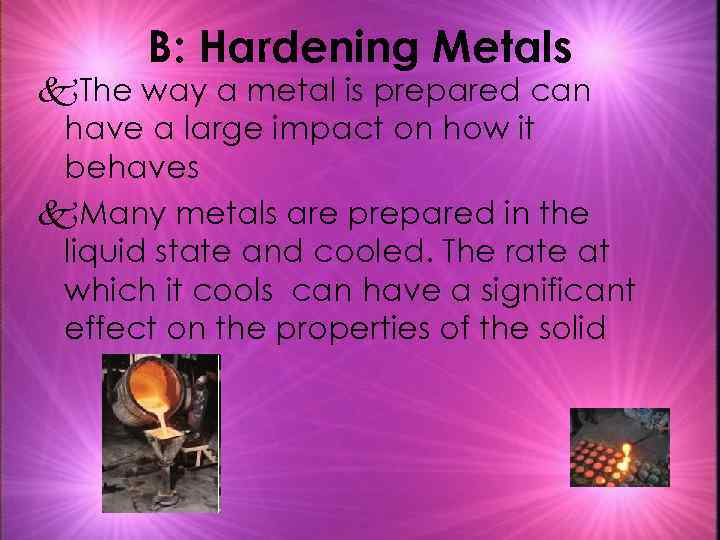 B: Hardening Metals

&The way a metal is prepared can have a large impact on how it behaves

&Many metals are prepared in the liquid state and cooled. The rate at which it cools  can have a significant effect on the properties of the solid